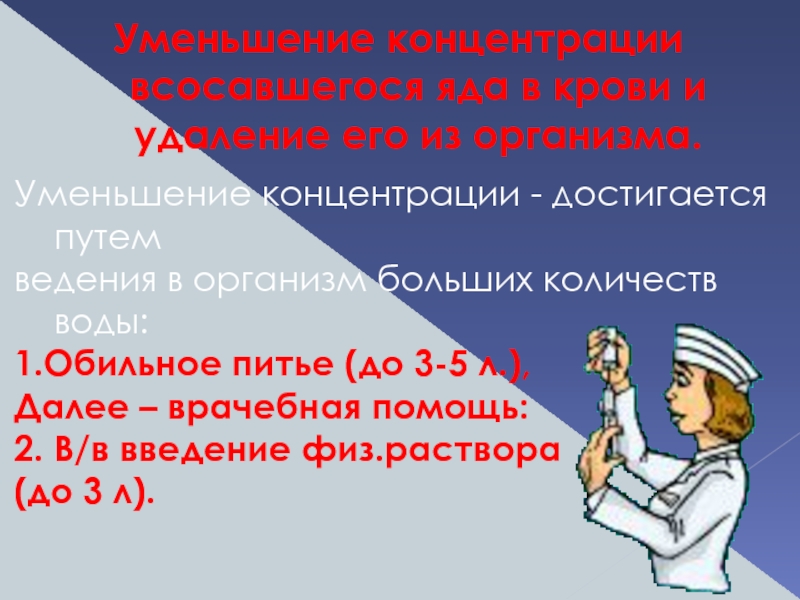 Уменьшение концентрации всосавшегося яда в крови и удаление его из организма.

Уменьшение концентрации - достигается путем ведения в организм больших количеств воды:

1.Обильное питье (до 3-5 л.),
Далее – врачебная помощь:
2. В/в введение физ.раствора (до 3 л).